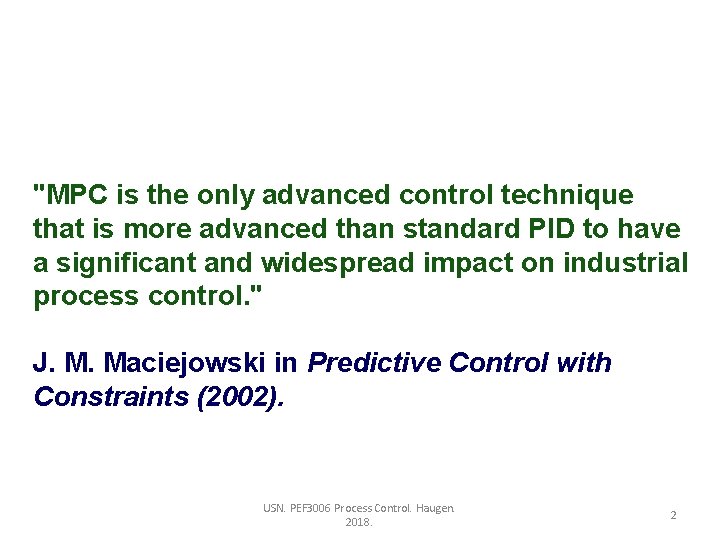 "MPC is the only advanced control technique that is more advanced than standard PID to have a significant and widespread impact on industrial process control."

J. M. Maciejowski in Predictive Control with Constraints (2002).

USN. PEF3006 Process Control. Haugen. 2018.

2